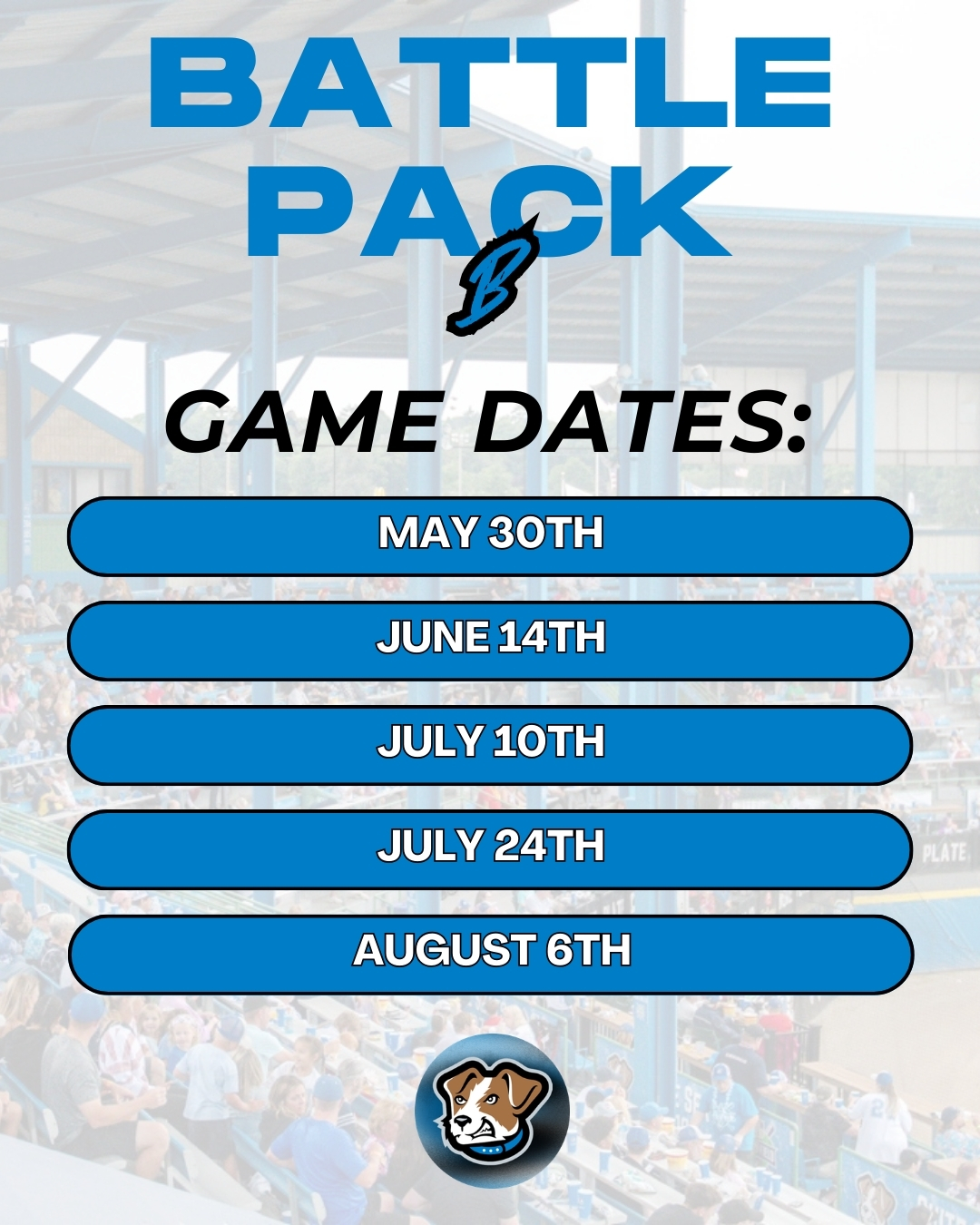 BATTLE PACK

B

GAME DATES:

MAY 30TH

JUNE 14TH

JULY 10TH

JULY 24TH

AUGUST 6TH

PLATE